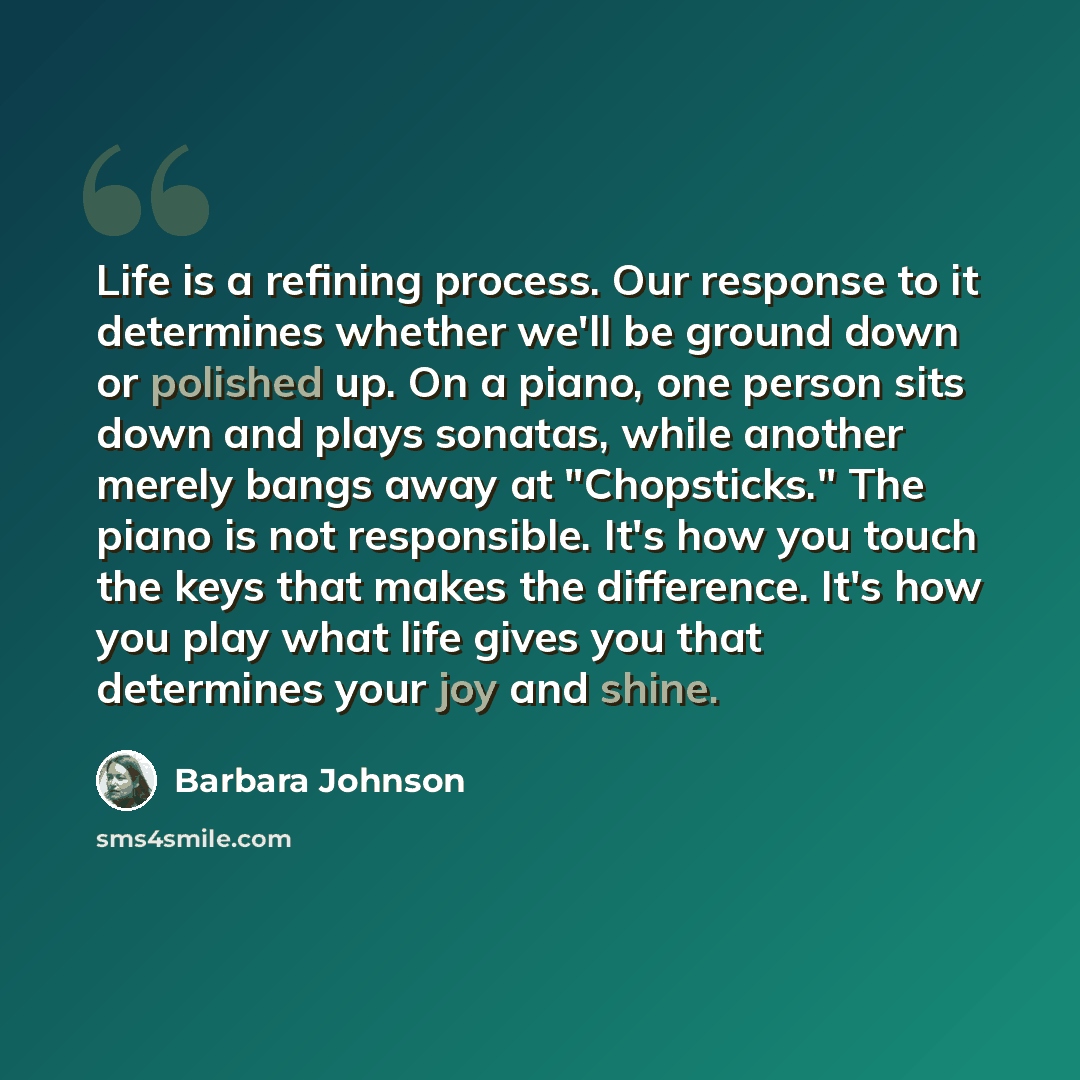 Life is a refining process. Our response to it determines whether we'll be ground down or polished up. On a piano, one person sits down and plays sonatas, while another merely bangs away at "Chopsticks." The piano is not responsible. It's how you touch the keys that makes the difference. It's how you play what life gives you that determines your joy and shine.

Barbara Johnson

sms4smile.com